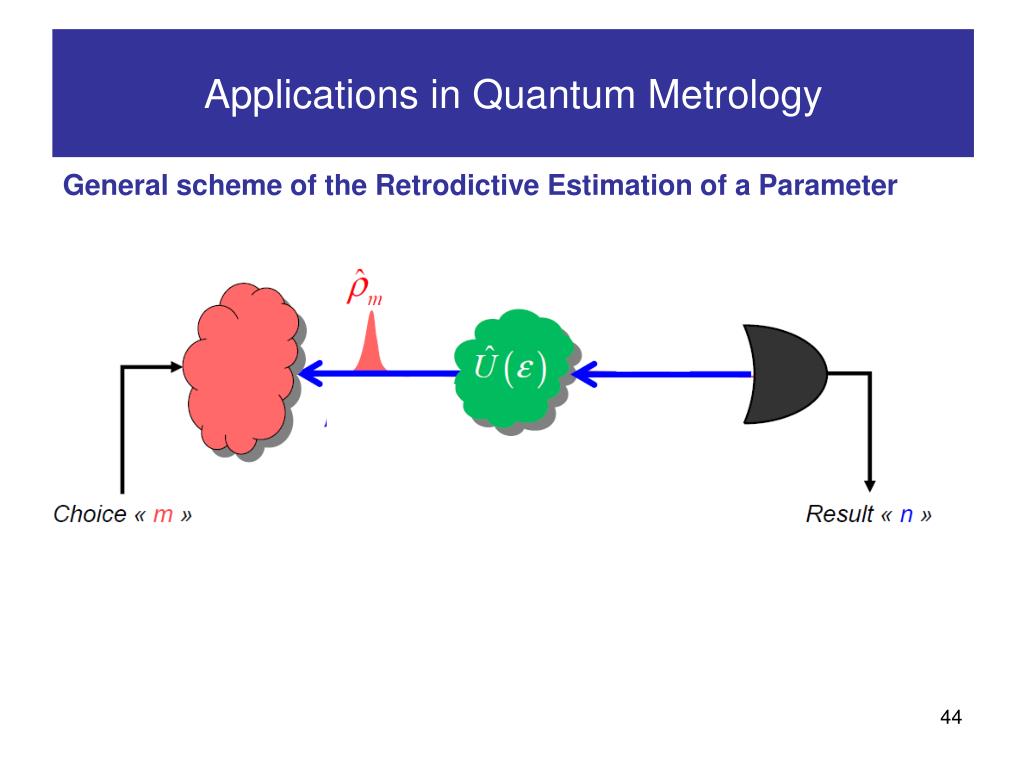 Applications in Quantum Metrology

General scheme of the Retrodictive Estimation of a Parameter

$\hat{\rho}_m$

$\hat{U}(\varepsilon)$

Choice « m »

Result « n »

44